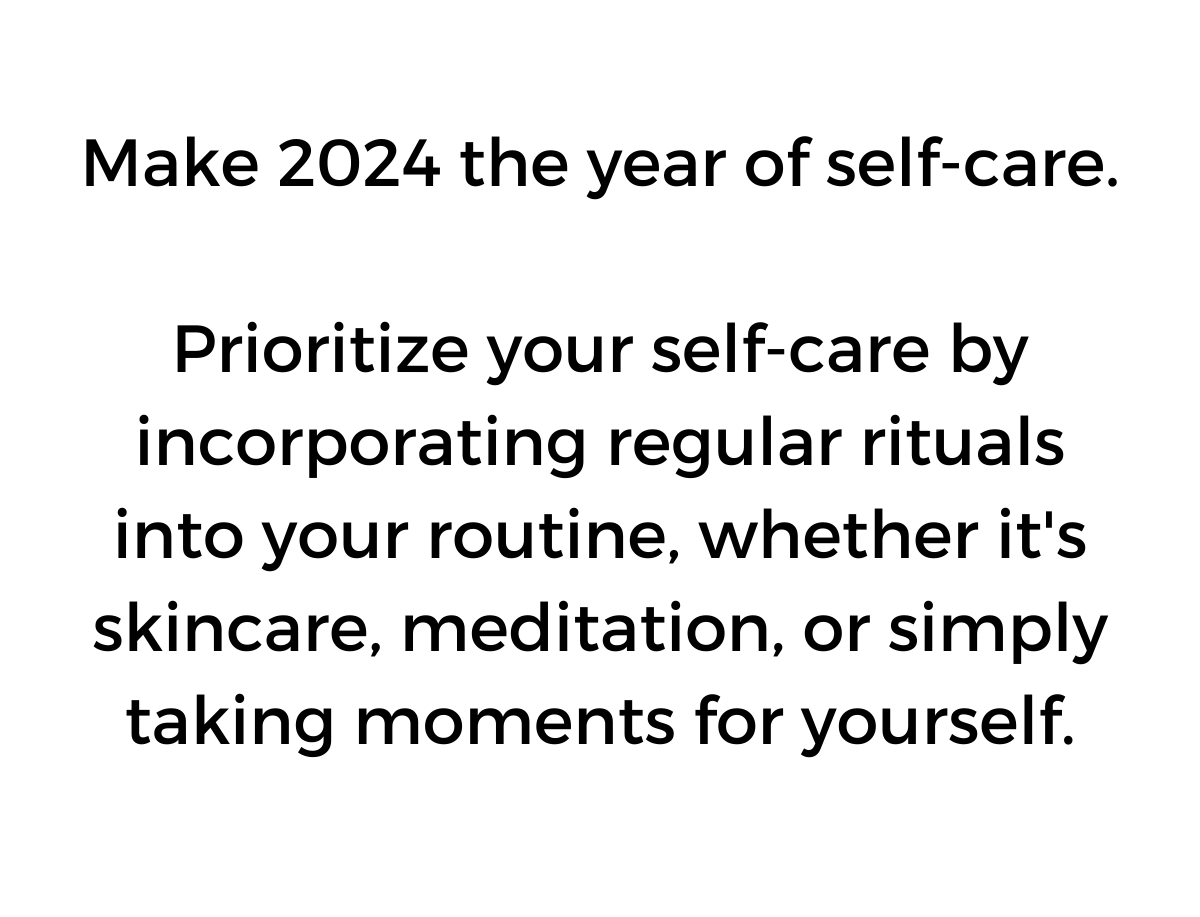 Make 2024 the year of self-care.

Prioritize your self-care by incorporating regular rituals into your routine, whether it's skincare, meditation, or simply taking moments for yourself.